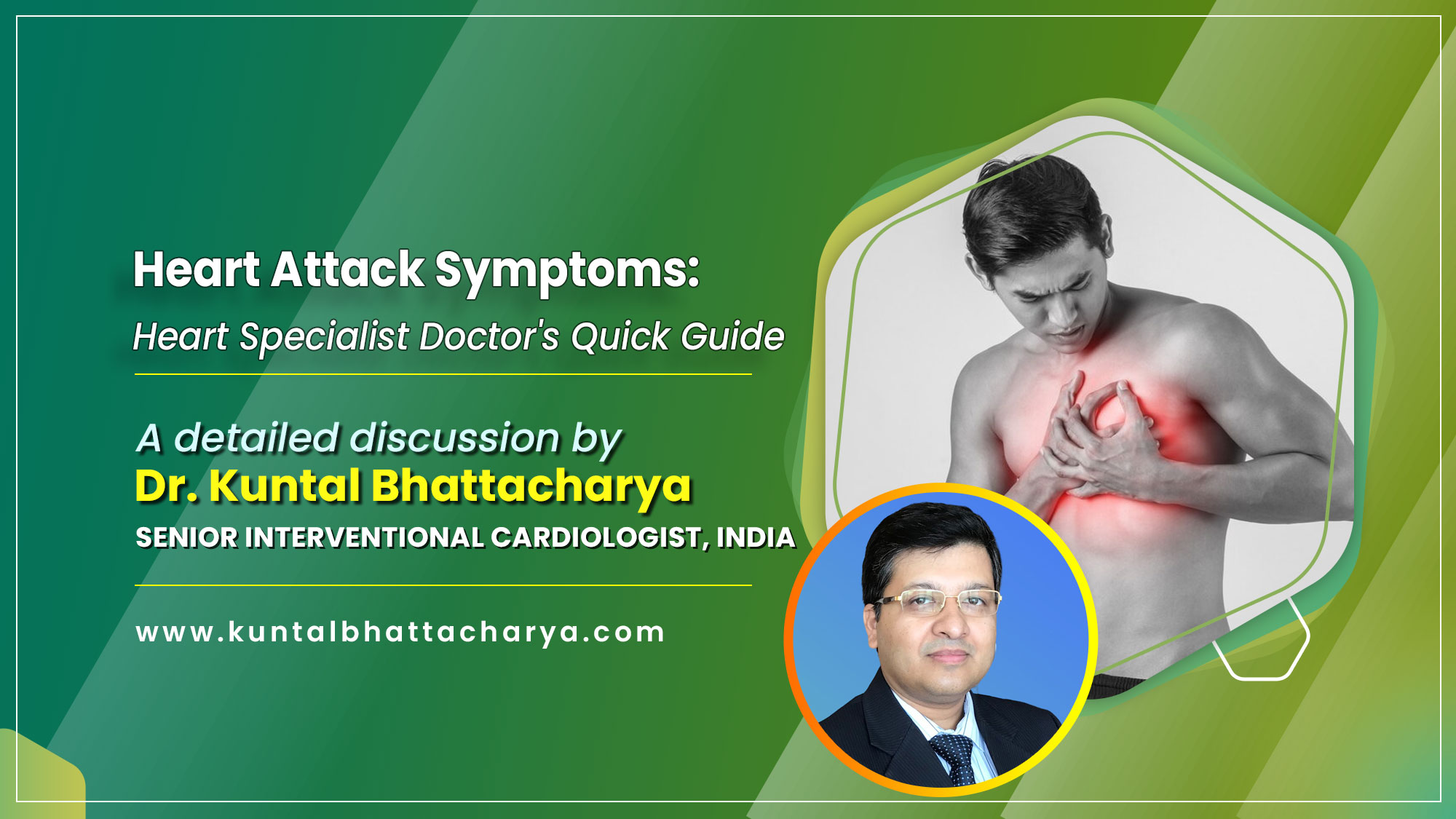 Heart Attack Symptoms:
Heart Specialist Doctor's Quick Guide

A detailed discussion by
Dr. Kuntal Bhattacharya
SENIOR INTERVENTIONAL CARDIOLOGIST, INDIA

www.kuntalbhattacharya.com